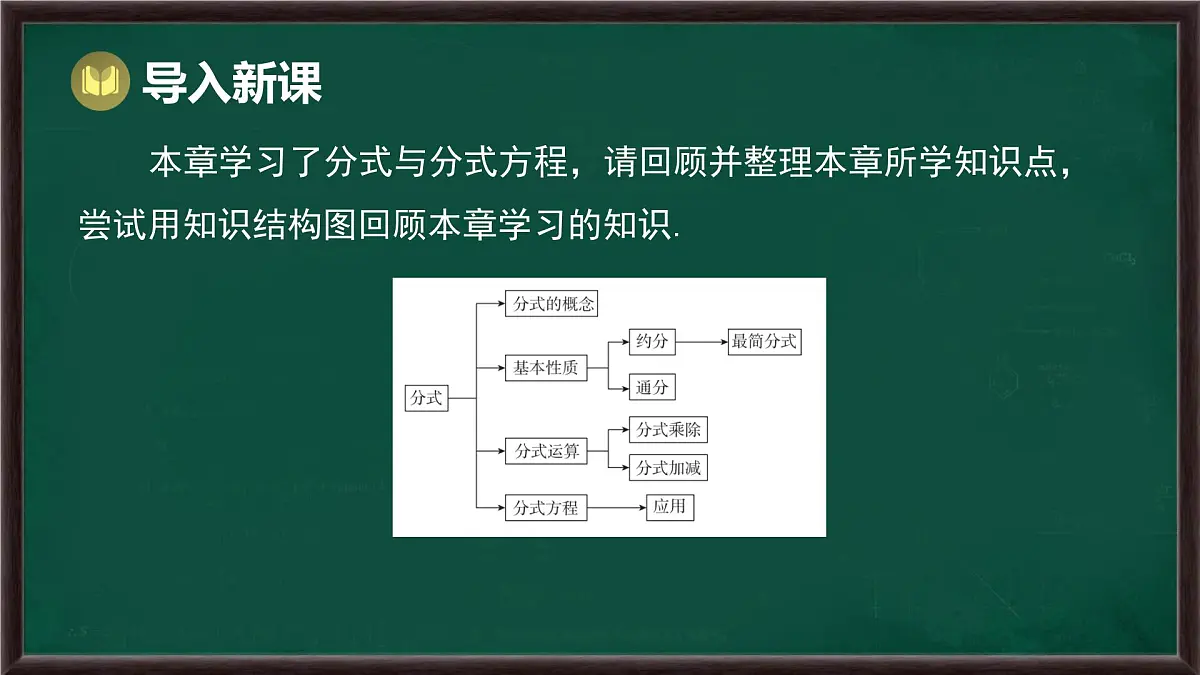 导入新课

本章学习了分式与分式方程，请回顾并整理本章所学知识点，尝试用知识结构图回顾本章学习的知识.

分式
分式的概念
基本性质
约分
最简分式
通分
分式运算
分式乘除
分式加减
分式方程
应用